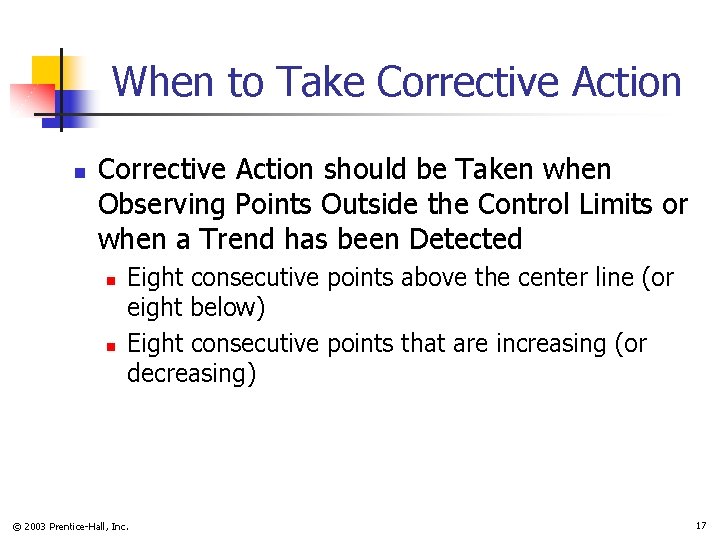 When to Take Corrective Action

Corrective Action should be Taken when Observing Points Outside the Control Limits or when a Trend has been Detected

Eight consecutive points above the center line (or eight below)

Eight consecutive points that are increasing (or decreasing)

© 2003 Prentice-Hall, Inc.

17